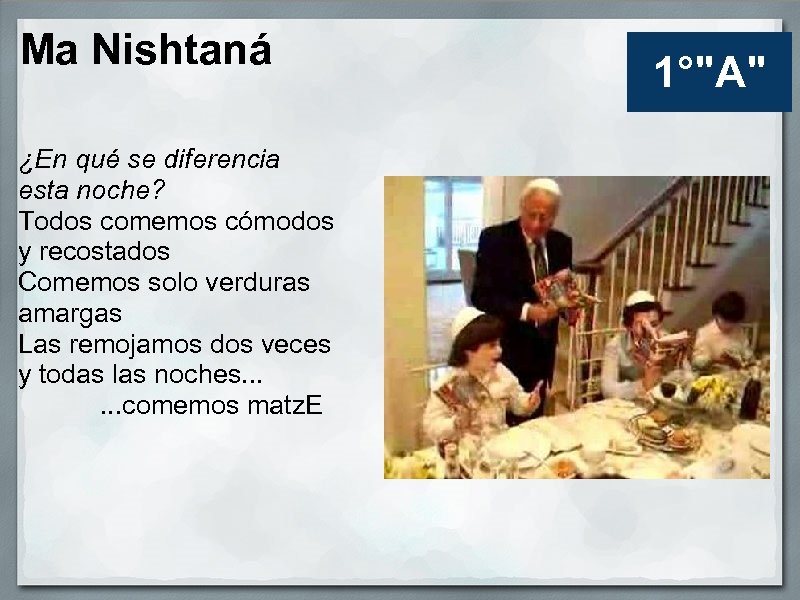 Ma Nishtaná

1°"A"

¿En qué se diferencia esta noche?
Todos comemos cómodos y recostados
Comemos solo verduras amargas
Las remojamos dos veces y todas las noches...
...comemos matzE